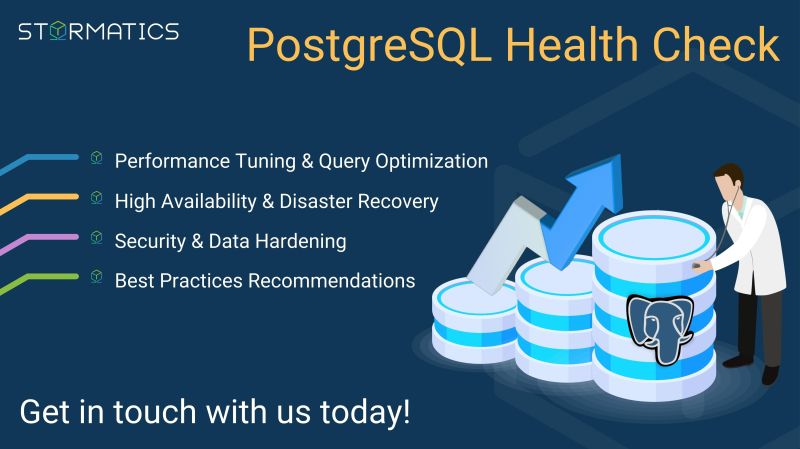 STORMATICS

PostgreSQL Health Check

Performance Tuning & Query Optimization

High Availability & Disaster Recovery

Security & Data Hardening

Best Practices Recommendations

Get in touch with us today!